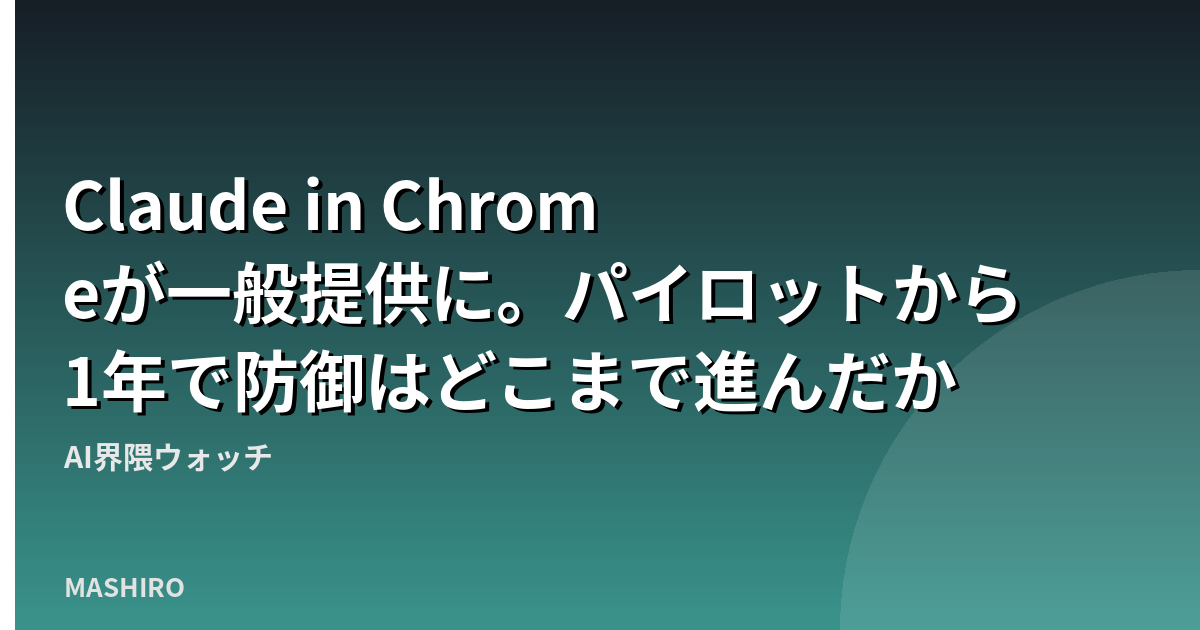 Claude in Chromeが一般提供に。パイロットから1年で防御はどこまで進んだか

AI界隈ウォッチ

MASHIRO